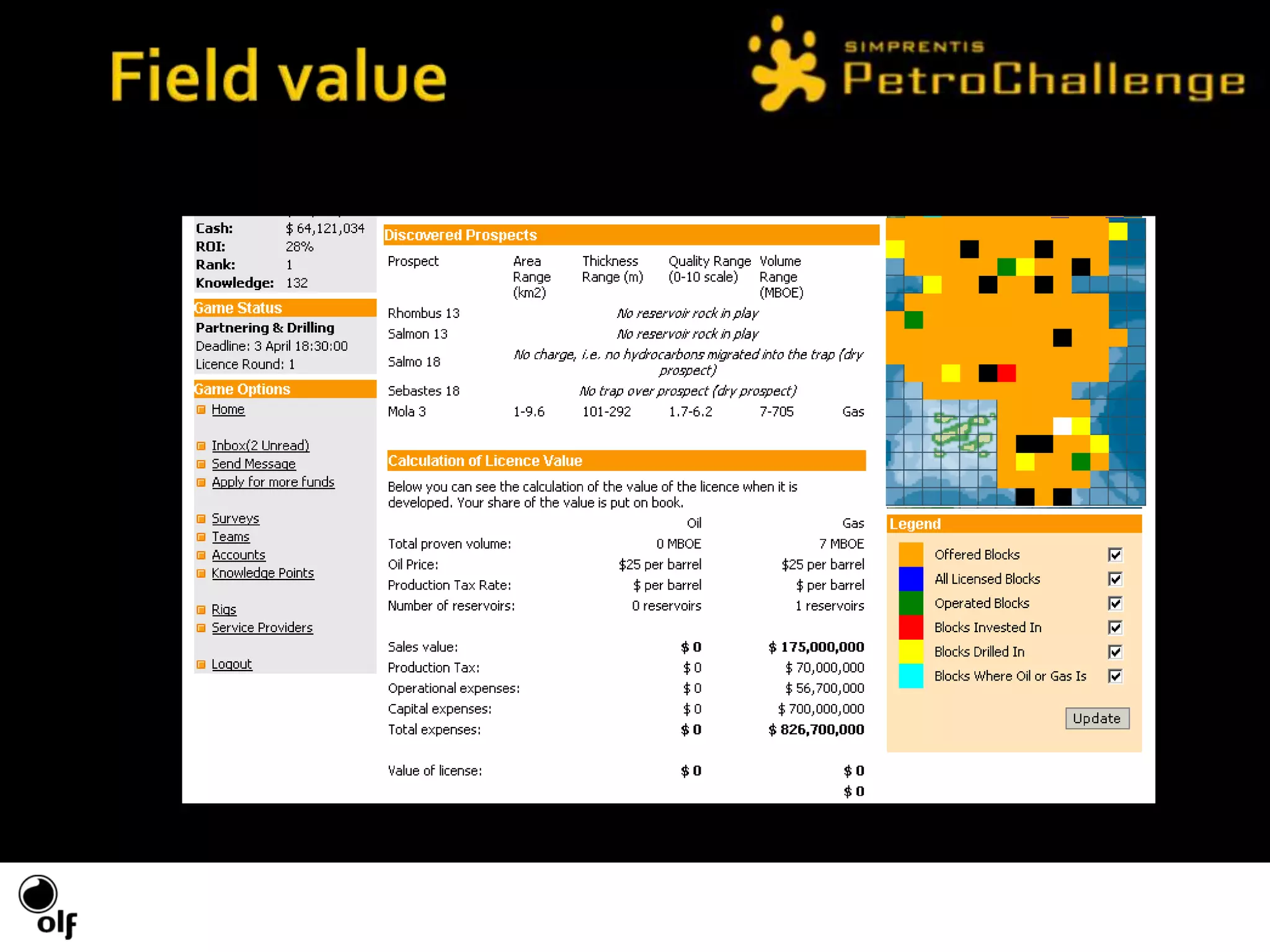 Field value

SIMPRENTIS
PetroChallenge

Cash: $ 64,121,034
ROI: 28%
Rank: 1
Knowledge: 132

Game Status
Partnering & Drilling
Deadline: 3 April 18:30:00
Licence Round: 1

Game Options
Home
Inbox(2 Unread)
Send Message
Apply for more funds
Surveys
Teams
Accounts
Knowledge Points
Rigs
Service Providers
Logout

Discovered Prospects

| Prospect | Area Range (km2) | Thickness Range (m) | Quality Range (0-10 scale) | Volume Range (MBOE) | |
|---|---|---|---|---|---|
| Rhombus 13 | No reservoir rock in play | | | | |
| Salmon 13 | No reservoir rock in play | | | | |
| Salmo 18 | No charge, i.e. no hydrocarbons migrated into the trap (dry prospect) | | | | |
| Sebastes 18 | No trap over prospect (dry prospect) | | | | |
| Mola 3 | 1-9.6 | 101-292 | 1.7-6.2 | 7-705 | Gas |

Calculation of Licence Value

Below you can see the calculation of the value of the licence when it is developed. Your share of the value is put on book.

| | Oil | Gas |
|---|---|---|
| Total proven volume: | 0 MBOE | 7 MBOE |
| Oil Price: | $25 per barrel | $25 per barrel |
| Production Tax Rate: | $ per barrel | $ per barrel |
| Number of reservoirs: | 0 reservoirs | 1 reservoirs |
| Sales value: | $ 0 | $ 175,000,000 |
| Production Tax: | $ 0 | $ 70,000,000 |
| Operational expenses: | $ 0 | $ 56,700,000 |
| Capital expenses: | $ 0 | $ 700,000,000 |
| Total expenses: | $ 0 | $ 826,700,000 |
| Value of license: | $ 0 | $ 0 |
| | | $ 0 |

Legend
Offered Blocks
All Licensed Blocks
Operated Blocks
Blocks Invested In
Blocks Drilled In
Blocks Where Oil or Gas Is
Update

olf